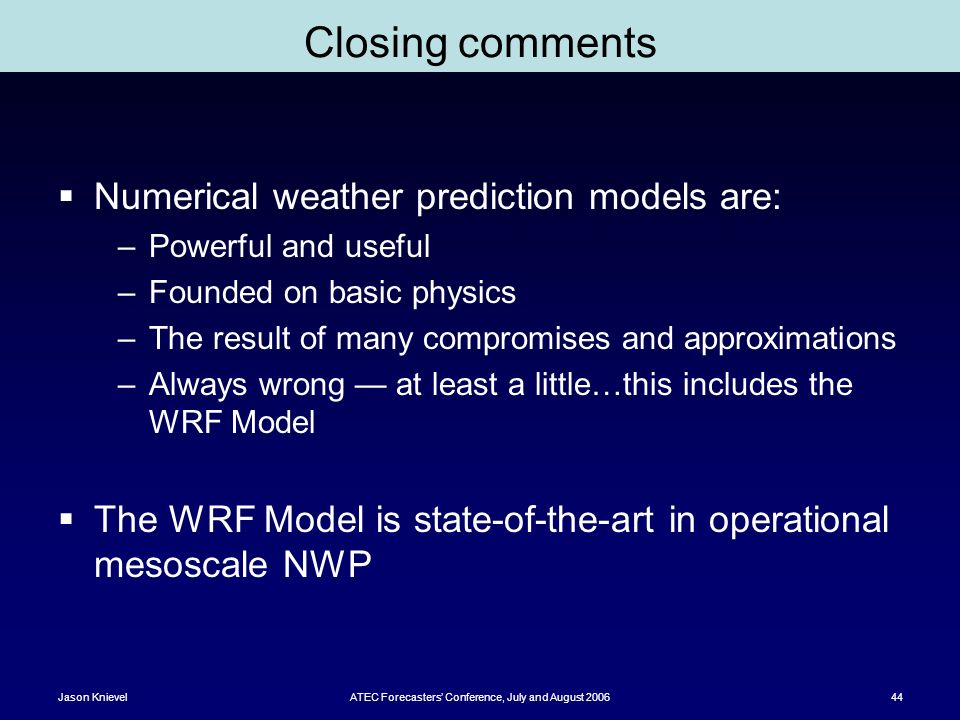 Closing comments

▪ Numerical weather prediction models are:
– Powerful and useful
– Founded on basic physics
– The result of many compromises and approximations
– Always wrong — at least a little…this includes the WRF Model

▪ The WRF Model is state-of-the-art in operational mesoscale NWP

Jason Knievel ATEC Forecasters' Conference, July and August 2006 44